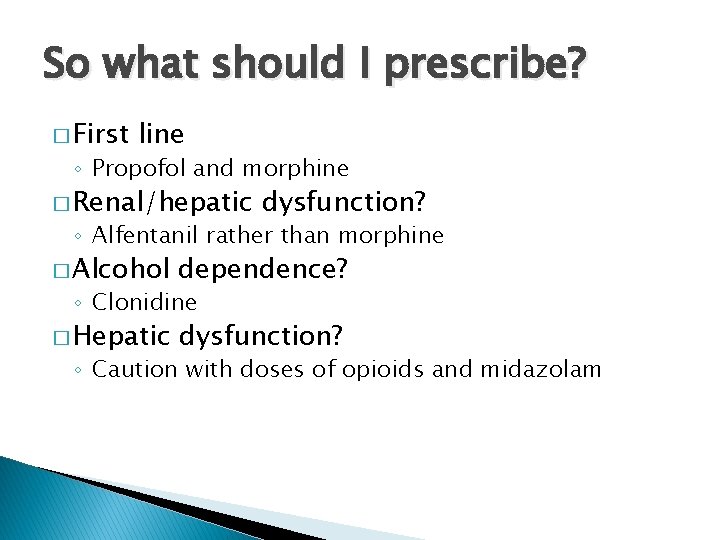 So what should I prescribe?

□ First line
◦ Propofol and morphine
□ Renal/hepatic dysfunction?
◦ Alfentanil rather than morphine
□ Alcohol dependence?
◦ Clonidine
□ Hepatic dysfunction?
◦ Caution with doses of opioids and midazolam